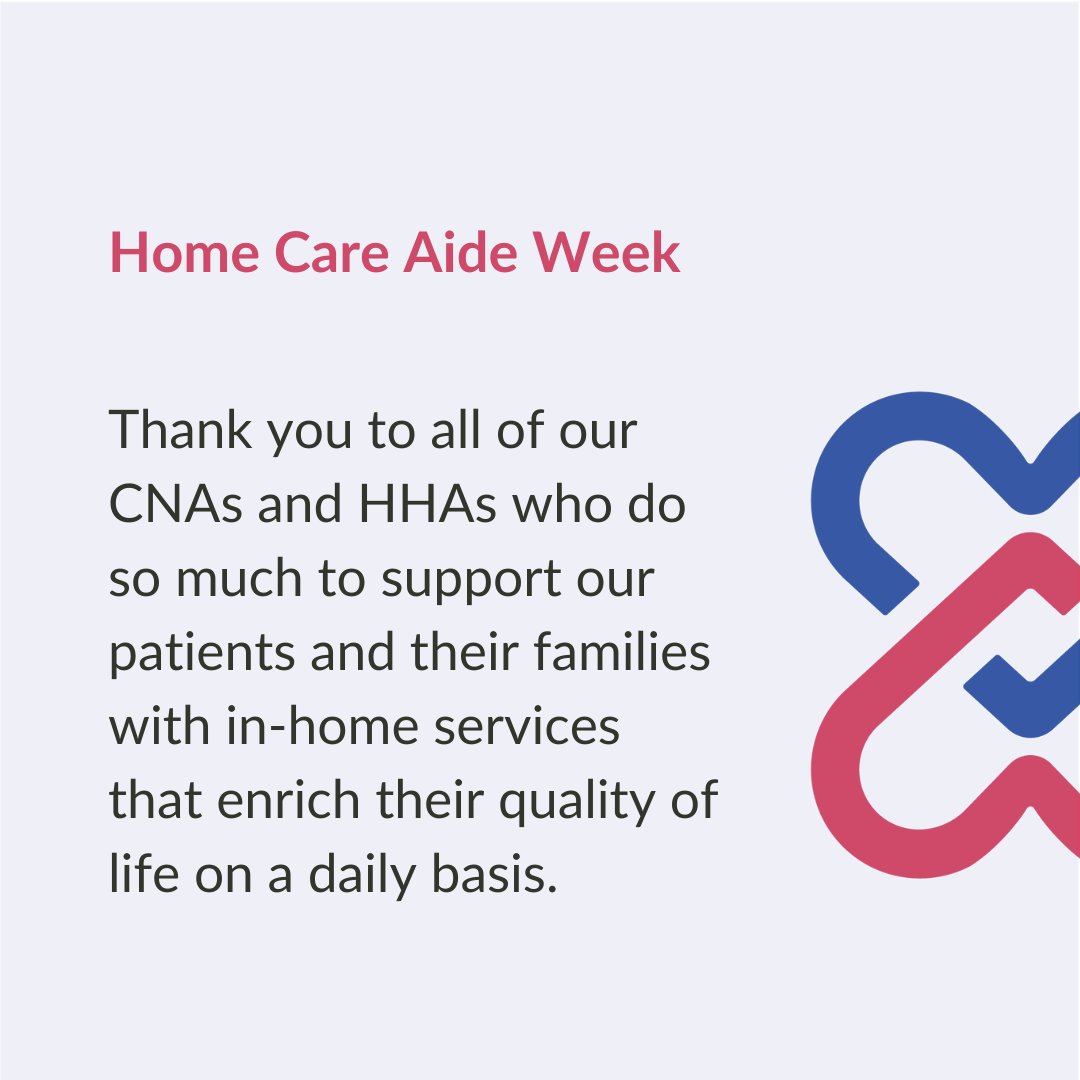 Home Care Aide Week

Thank you to all of our CNAs and HHAs who do so much to support our patients and their families with in-home services that enrich their quality of life on a daily basis.